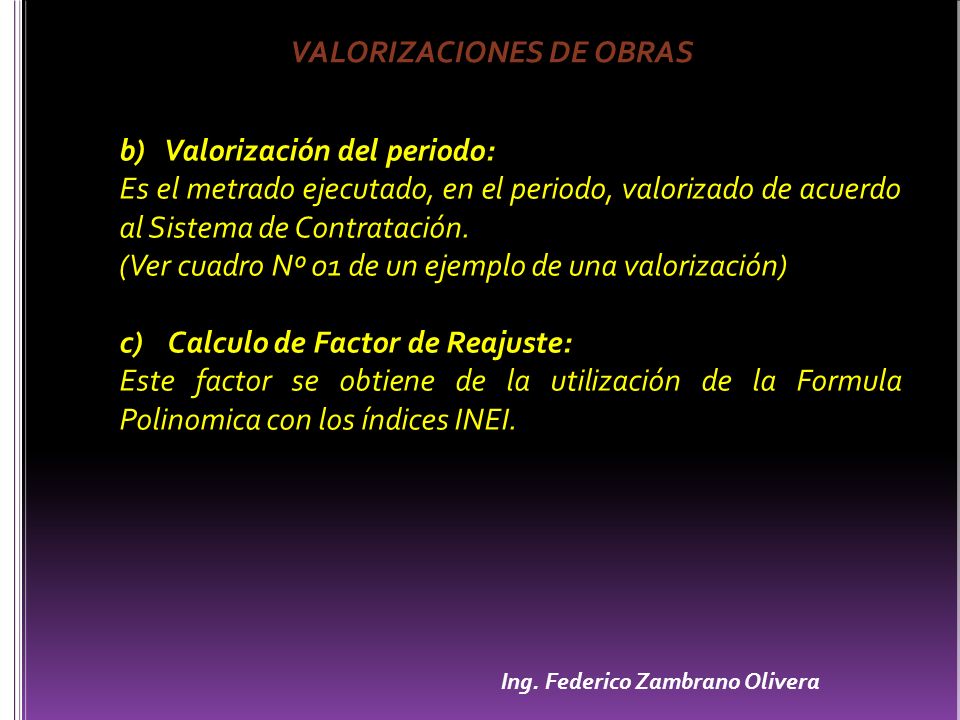 VALORIZACIONES DE OBRAS

b) Valorización del periodo:
Es el metrado ejecutado, en el periodo, valorizado de acuerdo al Sistema de Contratación.
(Ver cuadro Nº 01 de un ejemplo de una valorización)

c) Calculo de Factor de Reajuste:
Este factor se obtiene de la utilización de la Formula Polinomica con los índices INEI.

Ing. Federico Zambrano Olivera